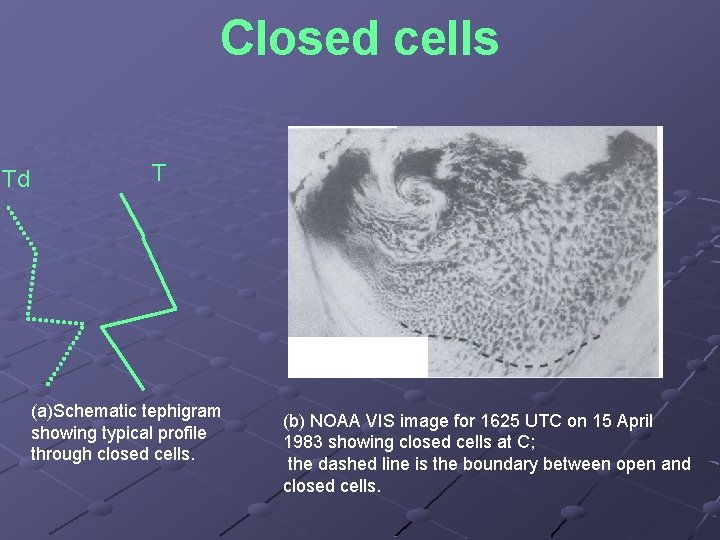 Closed cells

Td

T

(a)Schematic tephigram showing typical profile through closed cells.

(b) NOAA VIS image for 1625 UTC on 15 April 1983 showing closed cells at C;
the dashed line is the boundary between open and closed cells.